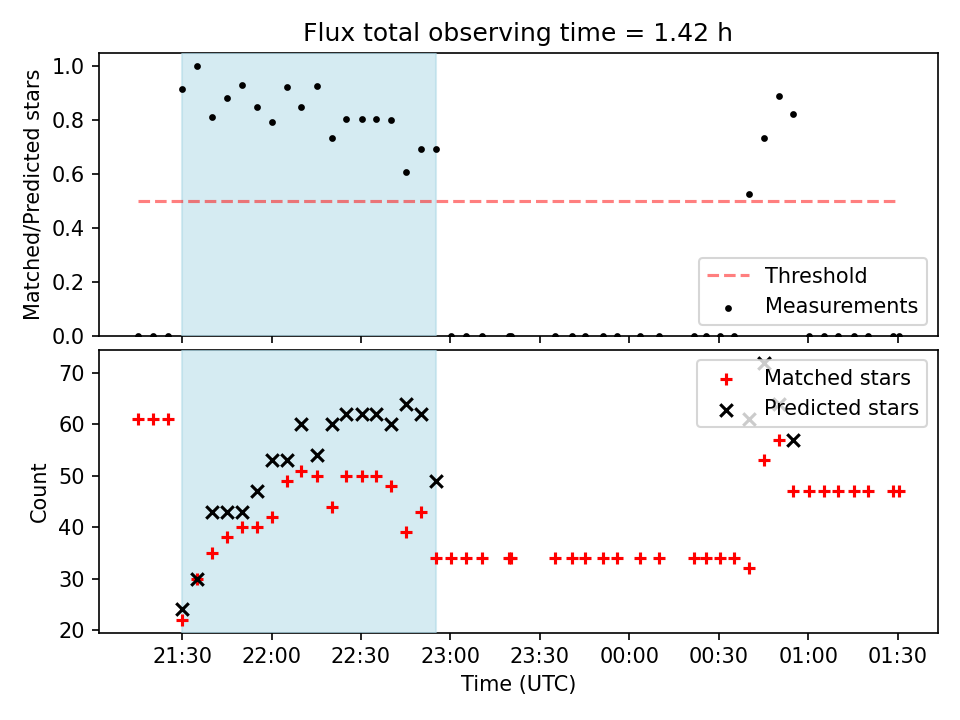 Flux total observing time = 1.42 h

Matched/Predicted stars

1.0
0.8
0.6
0.4
0.2
0.0

Threshold
Measurements

Count

70
60
50
40
30
20

Matched stars
Predicted stars

21:30 22:00 22:30 23:00 23:30 00:00 00:30 01:00 01:30

Time (UTC)